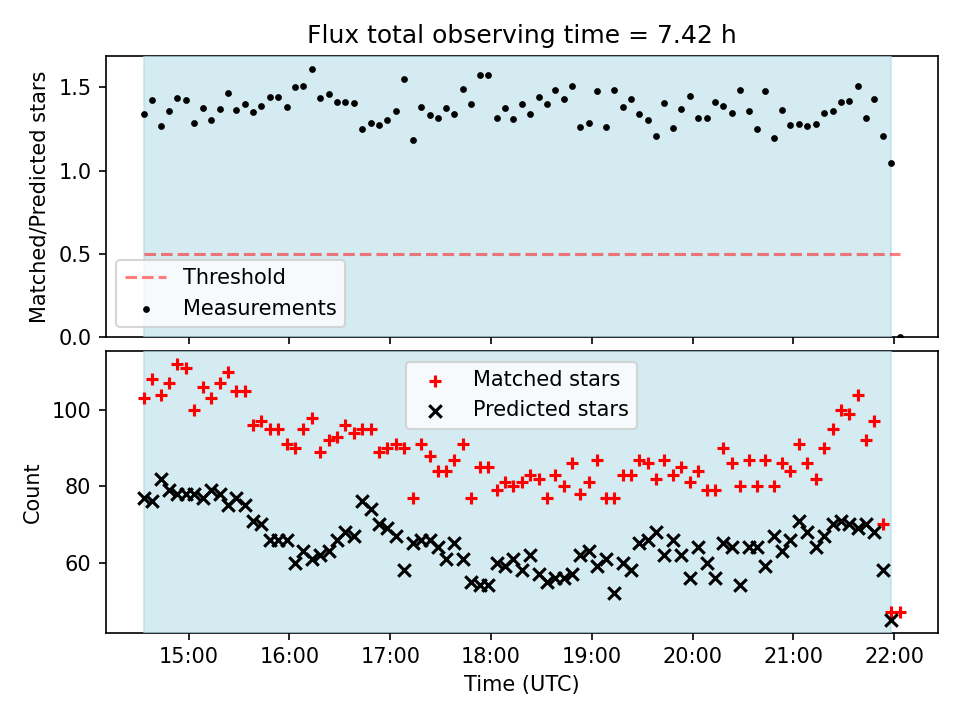 Flux total observing time = 7.42 h

Matched/Predicted stars

1.5
1.0
0.5
0.0

Threshold
Measurements

Matched stars
Predicted stars

Count

100
80
60

15:00
16:00
17:00
18:00
19:00
20:00
21:00
22:00

Time (UTC)